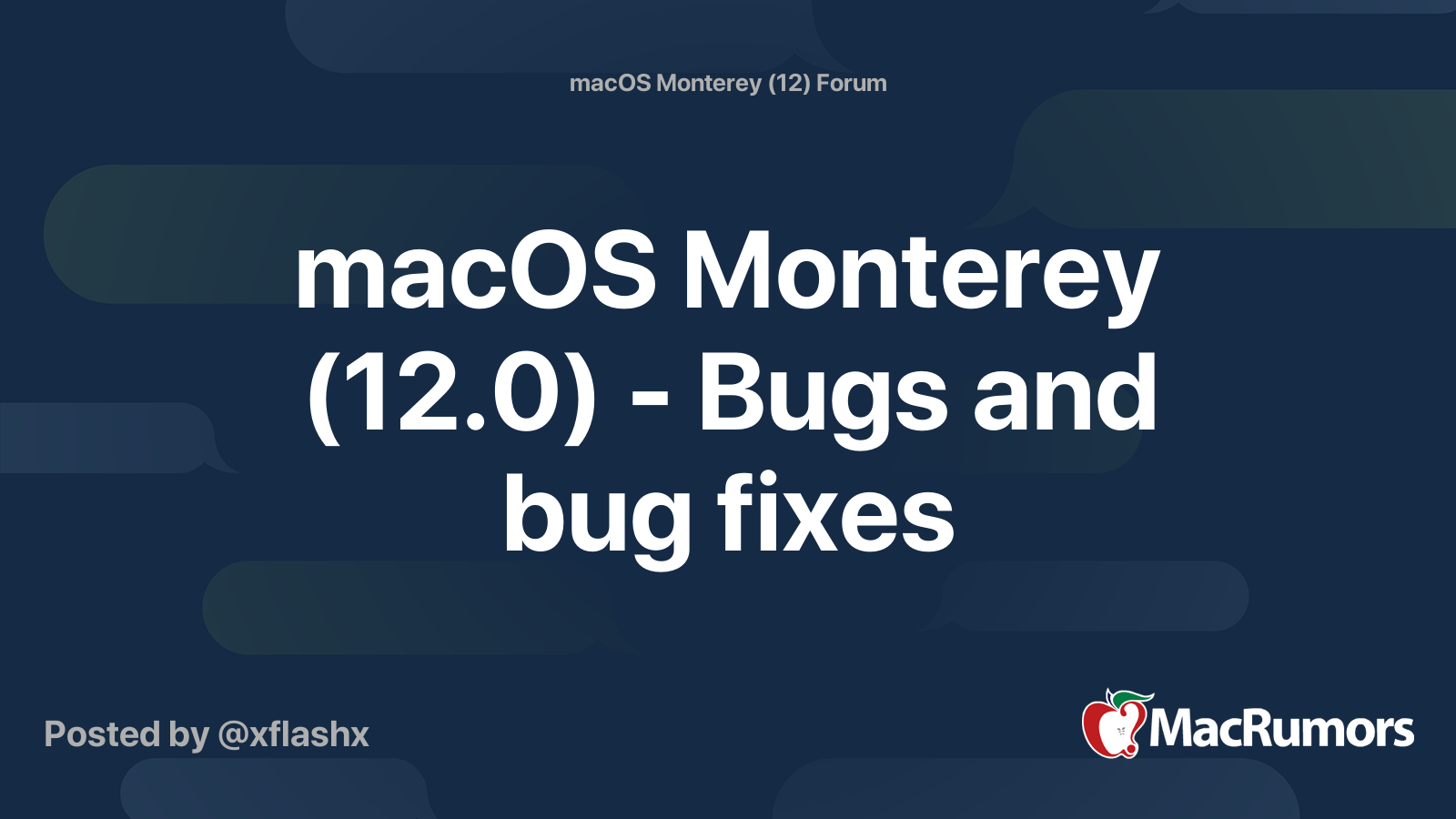 macOS Monterey (12) Forum

macOS Monterey (12.0) - Bugs and bug fixes

Posted by @xflashx

MacRumors